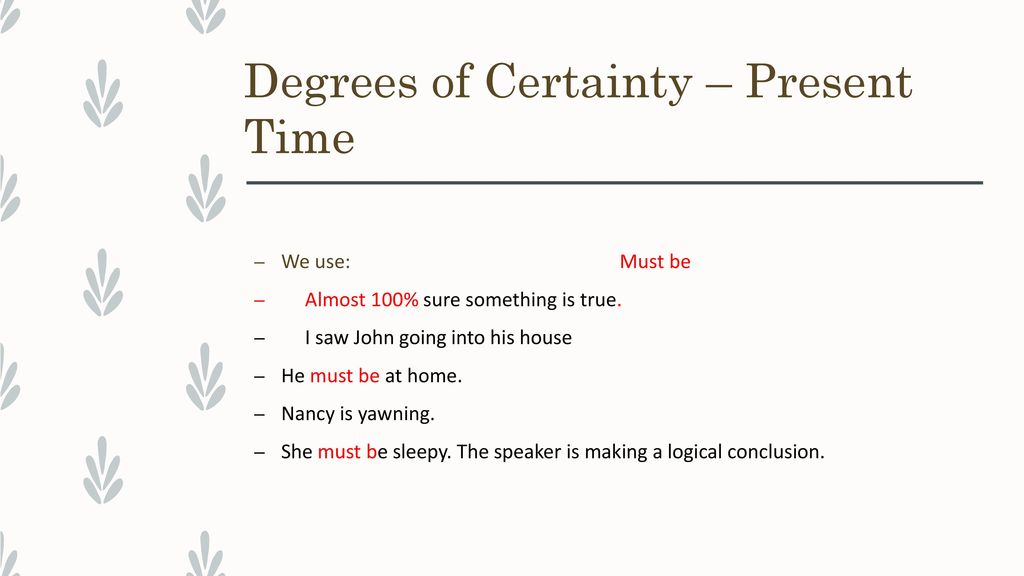 Degrees of Certainty – Present Time

– We use: Must be

– Almost 100% sure something is true.

– I saw John going into his house

– He must be at home.

– Nancy is yawning.

– She must be sleepy. The speaker is making a logical conclusion.